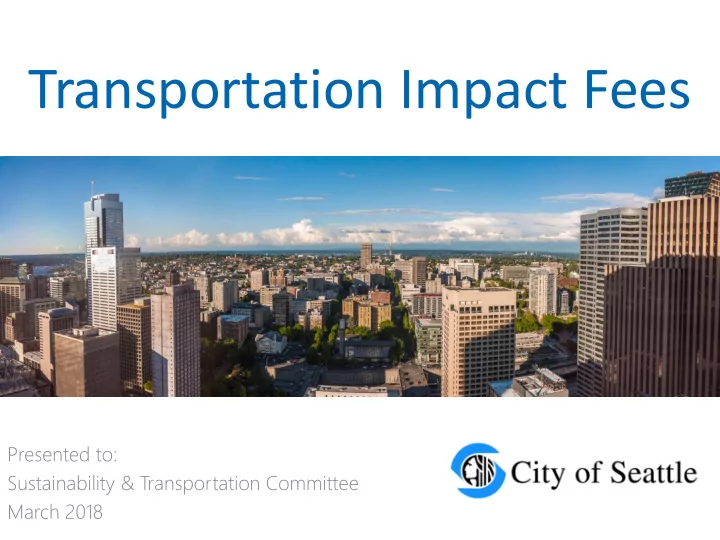 Transportation Impact Fees

Presented to:
Sustainability & Transportation Committee
March 2018

City of Seattle